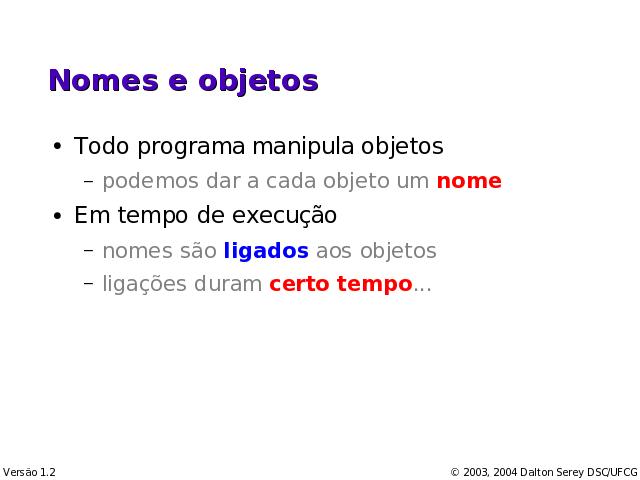 Nomes e objetos

• Todo programa manipula objetos
  – podemos dar a cada objeto um nome
• Em tempo de execução
  – nomes são ligados aos objetos
  – ligações duram certo tempo...

Versão 1.2

© 2003, 2004 Dalton Serey DSC/UFCG